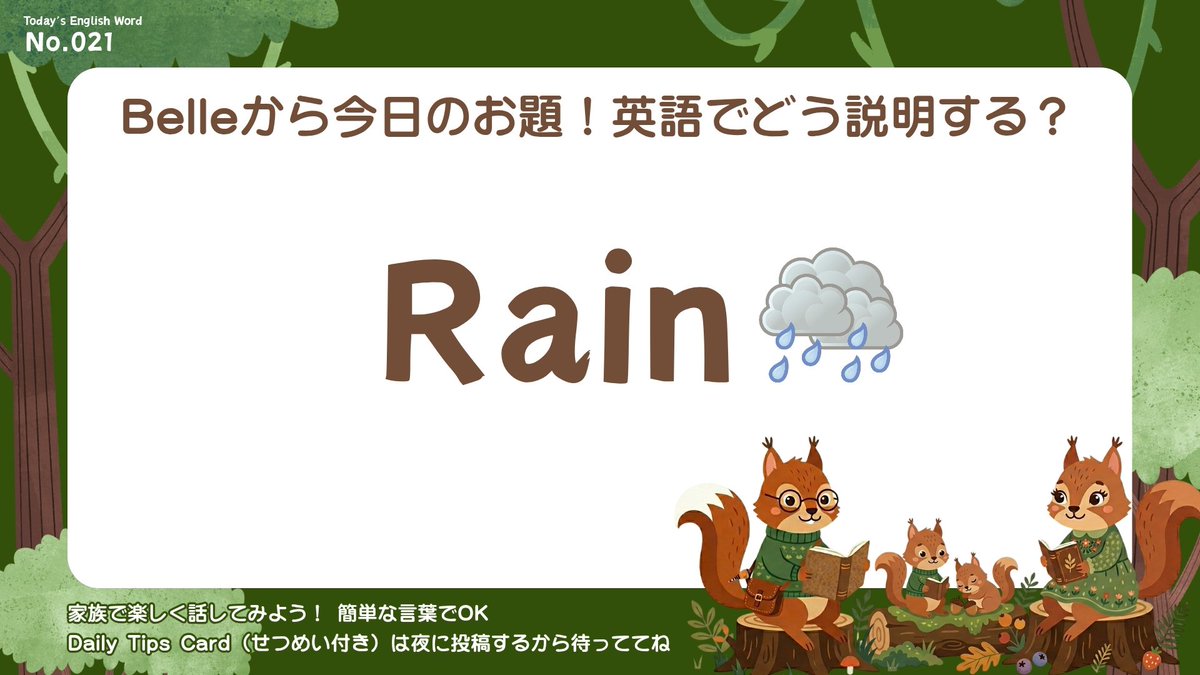 Today's English Word
No.021

Belleから今日のお題！英語でどう説明する？

Rain

家族で楽しく話してみよう！ 簡単な言葉でOK
Daily Tips Card（せつめい付き）は夜に投稿するから待っててね